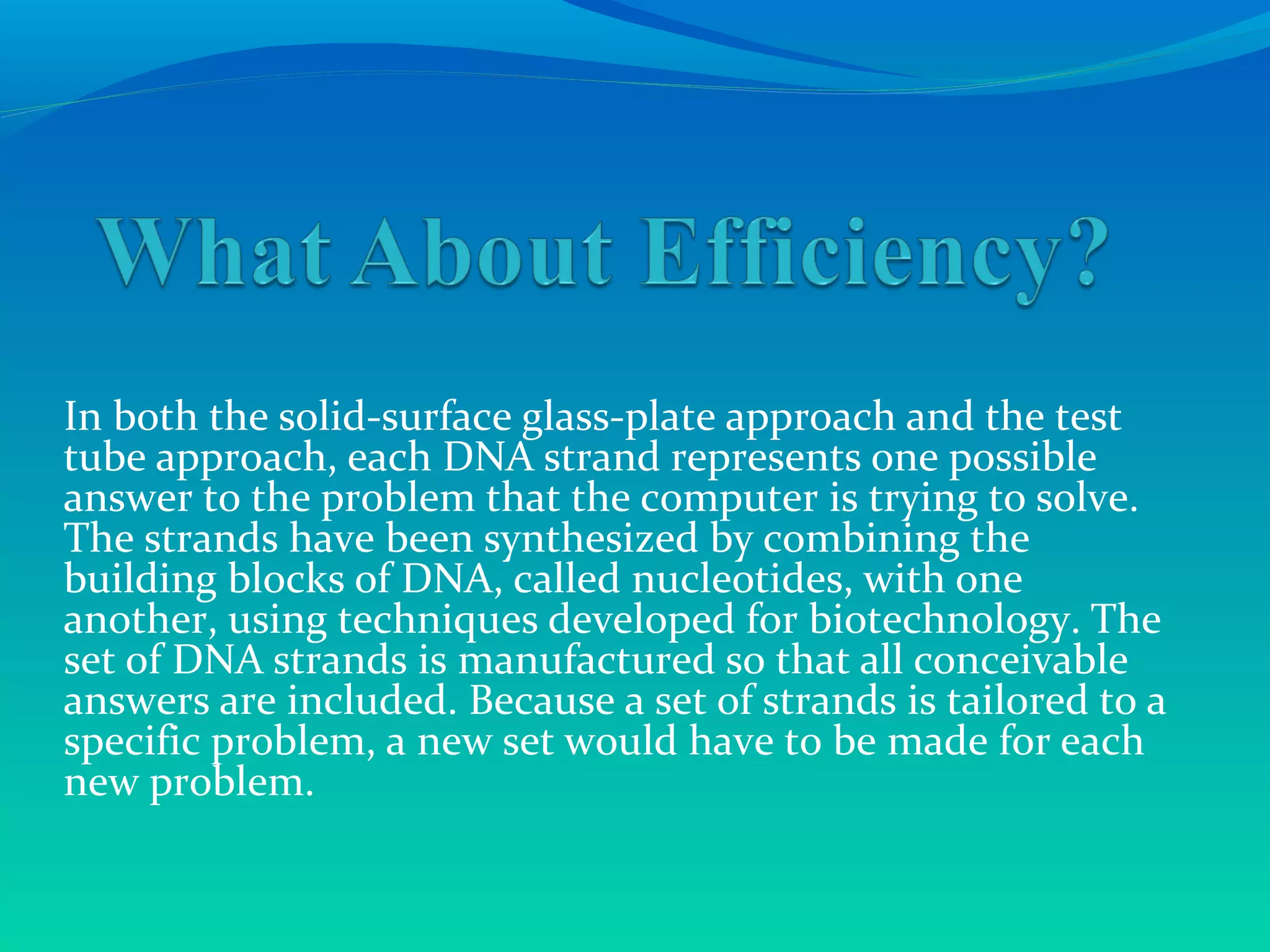 What About Efficiency?

In both the solid-surface glass-plate approach and the test tube approach, each DNA strand represents one possible answer to the problem that the computer is trying to solve. The strands have been synthesized by combining the building blocks of DNA, called nucleotides, with one another, using techniques developed for biotechnology. The set of DNA strands is manufactured so that all conceivable answers are included. Because a set of strands is tailored to a specific problem, a new set would have to be made for each new problem.